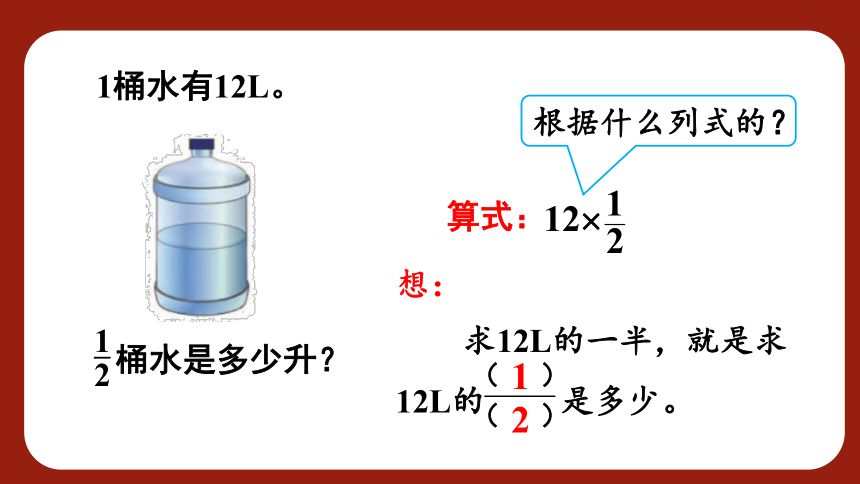 1桶水有12L。

$\frac{1}{2}$桶水是多少升？

根据什么列式的？

算式：$12\times\frac{1}{2}$

想：

求12L的一半，就是求12L的$\frac{(1)}{(2)}$是多少。